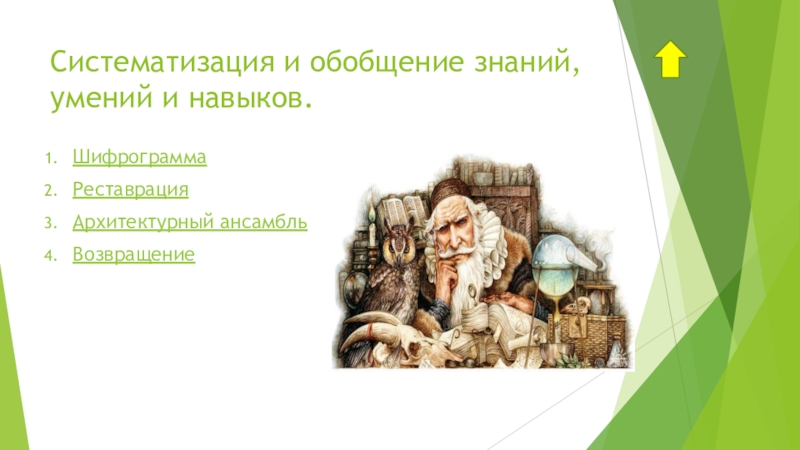 Систематизация и обобщение знаний, умений и навыков.

1. Шифрограмма
2. Реставрация
3. Архитектурный ансамбль
4. Возвращение